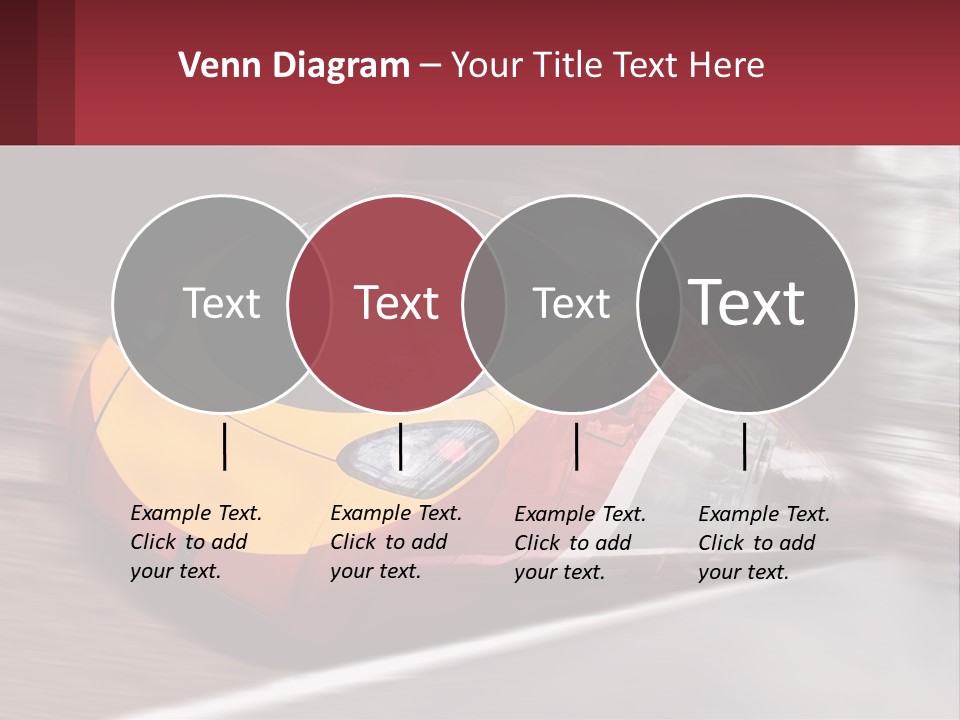 Venn Diagram – Your Title Text Here

Text

Text

Text

Text

Example Text. Click to add your text.

Example Text. Click to add your text.

Example Text. Click to add your text.

Example Text. Click to add your text.